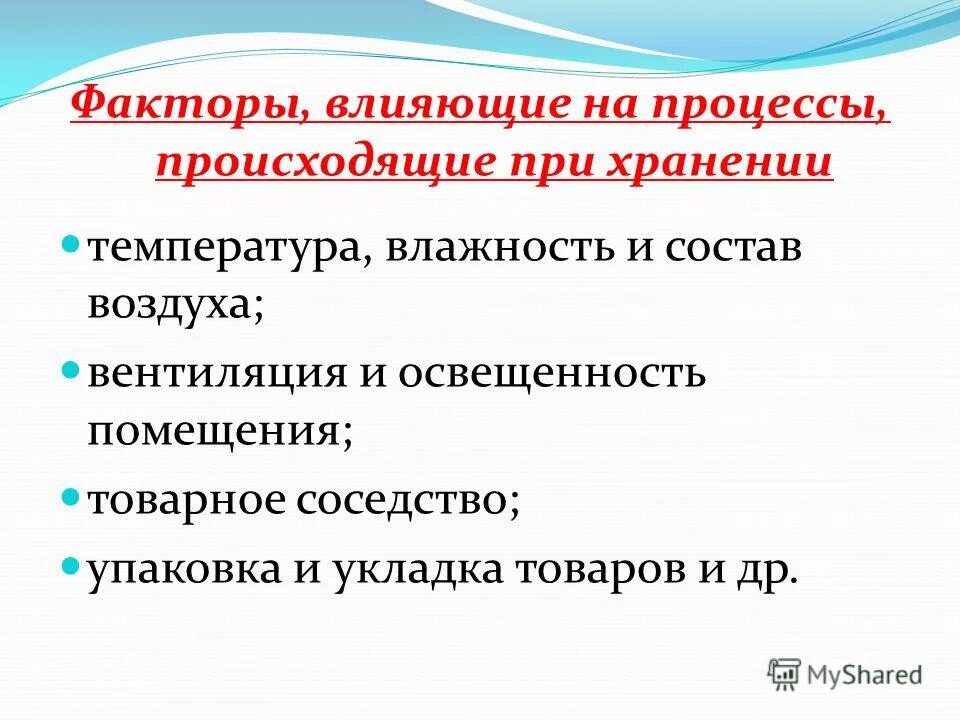 Факторы, влияющие на процессы, происходящие при хранении

температура, влажность и состав воздуха;

вентиляция и освещенность помещения;

товарное соседство;

упаковка и укладка товаров и др.

MyShared